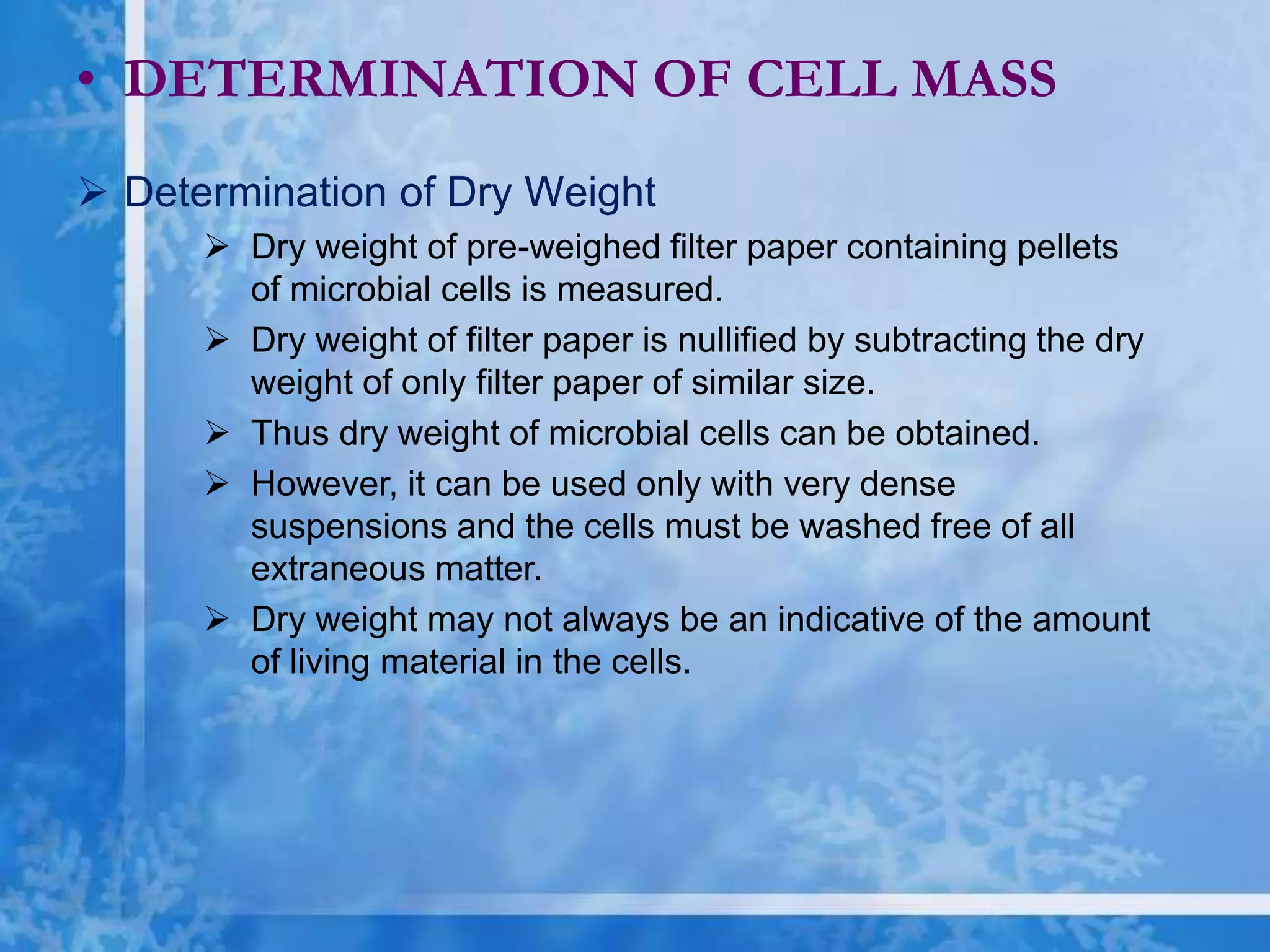 • DETERMINATION OF CELL MASS

➢ Determination of Dry Weight

➢ Dry weight of pre-weighed filter paper containing pellets of microbial cells is measured.

➢ Dry weight of filter paper is nullified by subtracting the dry weight of only filter paper of similar size.

➢ Thus dry weight of microbial cells can be obtained.

➢ However, it can be used only with very dense suspensions and the cells must be washed free of all extraneous matter.

➢ Dry weight may not always be an indicative of the amount of living material in the cells.